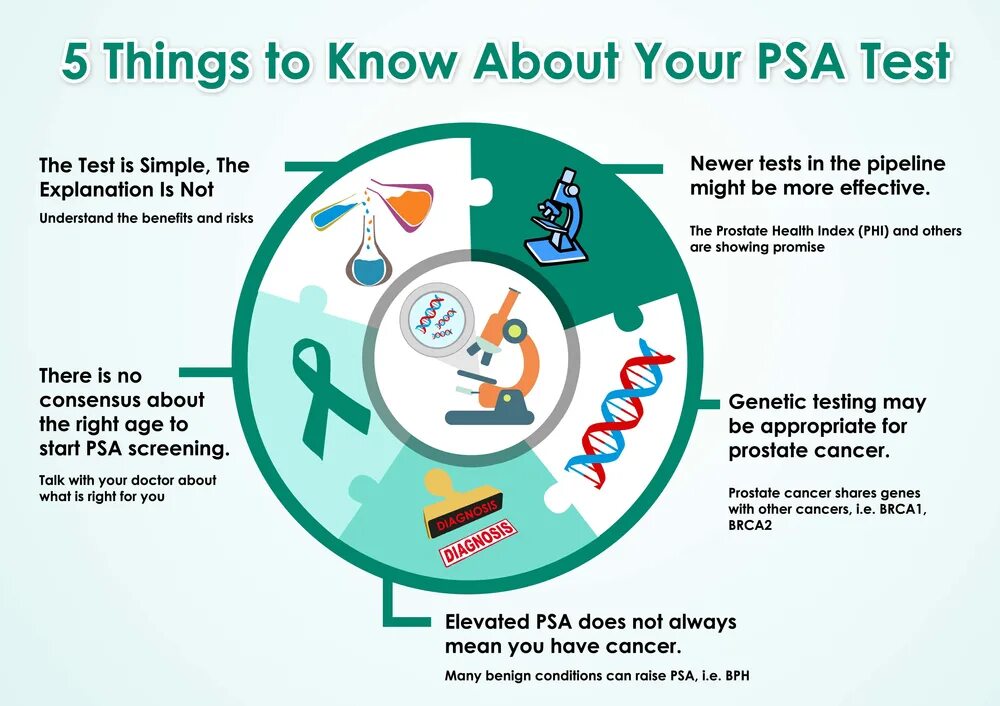 5 Things to Know About Your PSA Test

The Test is Simple, The Explanation Is Not

Understand the benefits and risks

Newer tests in the pipeline might be more effective.

The Prostate Health Index (PHI) and others are showing promise

There is no consensus about the right age to start PSA screening.

Talk with your doctor about what is right for you

Genetic testing may be appropriate for prostate cancer.

Prostate cancer shares genes with other cancers, i.e. BRCA1, BRCA2

DIAGNOSIS

DIAGNOSIS

Elevated PSA does not always mean you have cancer.

Many benign conditions can raise PSA, i.e. BPH